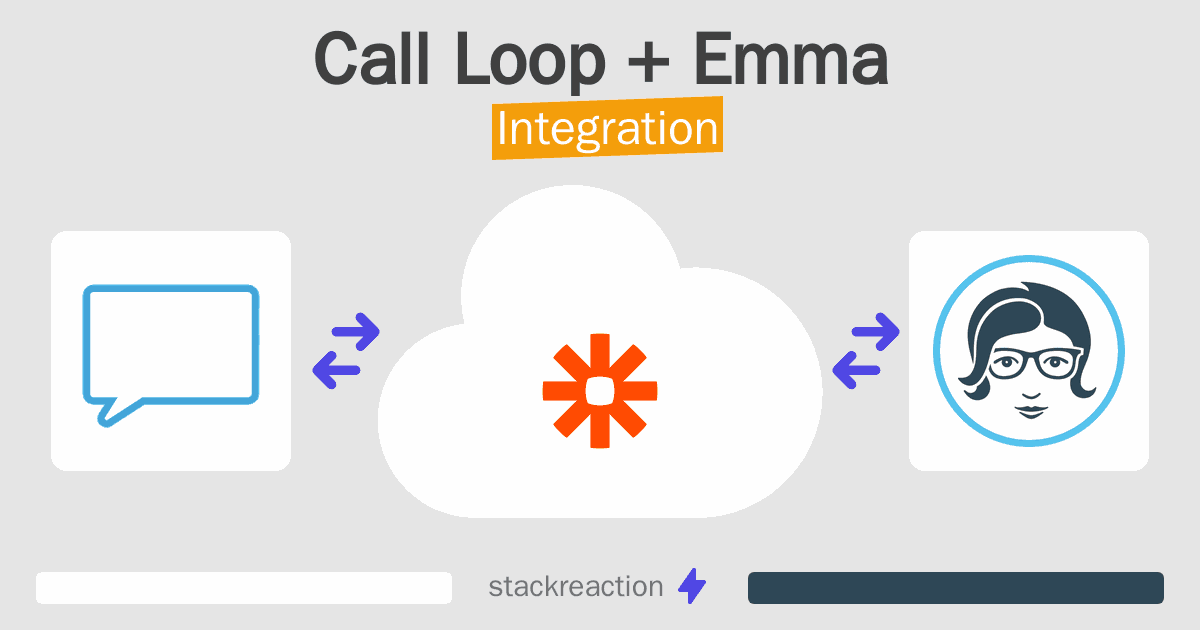 Call Loop + Emma

Integration

stackreaction